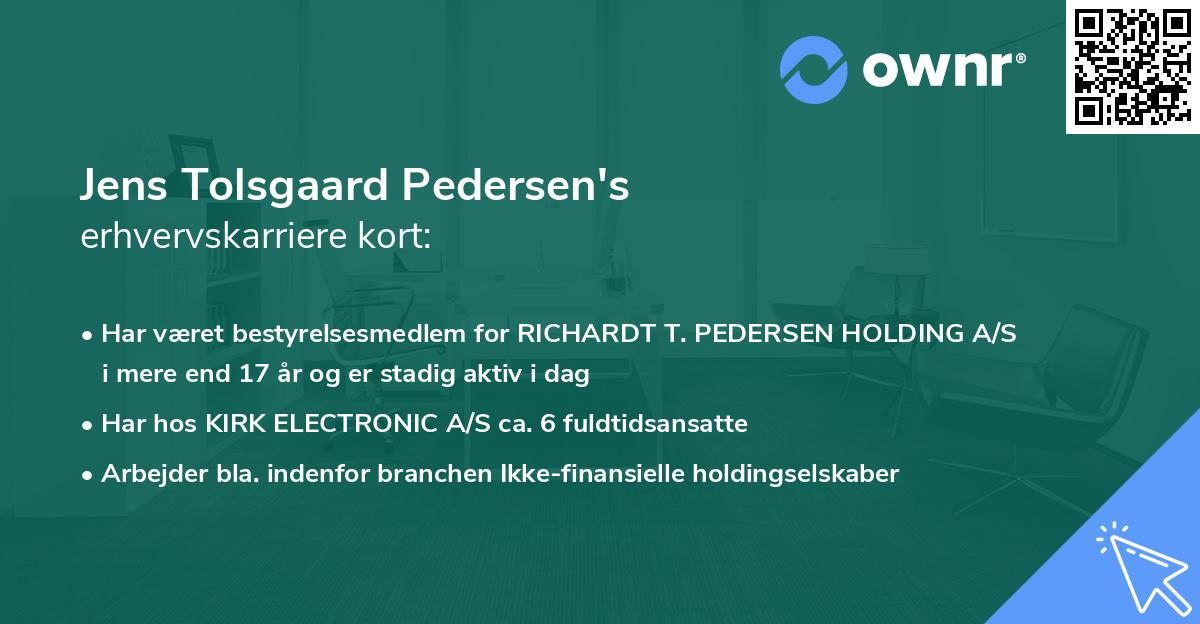 ownr®

Jens Tolsgaard Pedersen's
erhvervskarriere kort:

• Har været bestyrelsesmedlem for RICHARDT T. PEDERSEN HOLDING A/S i mere end 17 år og er stadig aktiv i dag

• Har hos KIRK ELECTRONIC A/S ca. 6 fuldtidsansatte

• Arbejder bla. indenfor branchen Ikke-finansielle holdingselskaber